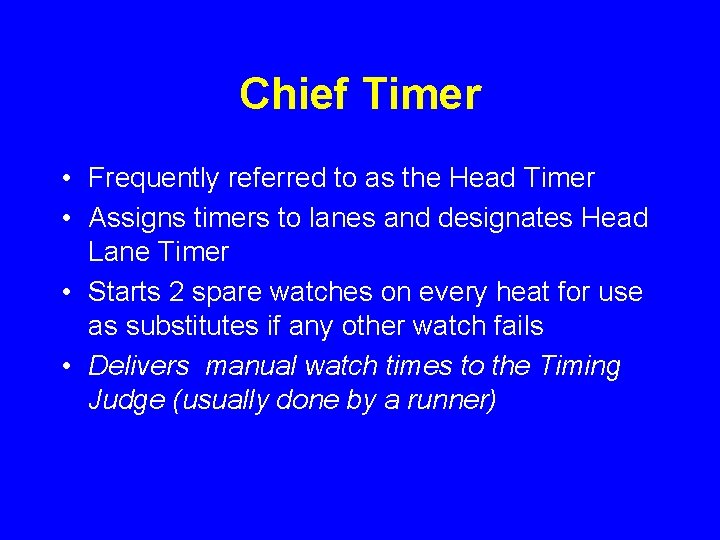 Chief Timer

• Frequently referred to as the Head Timer
• Assigns timers to lanes and designates Head Lane Timer
• Starts 2 spare watches on every heat for use as substitutes if any other watch fails
• Delivers  manual watch times to the Timing Judge (usually done by a runner)